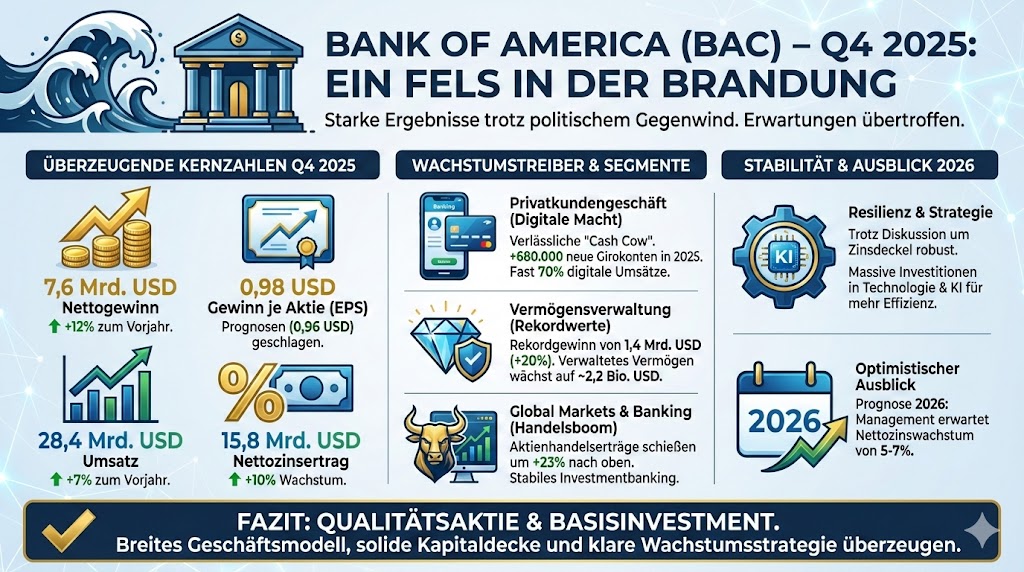 BANK OF AMERICA (BAC) – Q4 2025: EIN FELS IN DER BRANDUNG

Starke Ergebnisse trotz politischem Gegenwind. Erwartungen übertroffen.

ÜBERZEUGENDE KERNZAHLEN Q4 2025

7,6 Mrd. USD
Nettogewinn
+12% zum Vorjahr.

0,98 USD
Gewinn je Aktie (EPS)
Prognosen (0,96 USD) geschlagen.

28,4 Mrd. USD
Umsatz
+7% zum Vorjahr.

15,8 Mrd. USD
Nettozinsertrag
+10% Wachstum.

WACHSTUMSTREIBER & SEGMENTE

Banking

Privatkundengeschäft (Digitale Macht)
Verlässliche "Cash Cow". +680.000 neue Girokonten in 2025. Fast 70% digitale Umsätze.

Vermögensverwaltung (Rekordwerte)
Rekordgewinn von 1,4 Mrd. USD (+20%). Verwaltetes Vermögen wächst auf ~2,2 Bio. USD.

Global Markets & Banking (Handelsboom)
Aktienhandelserträge schießen um +23% nach oben. Stabiles Investmentbanking.

STABILITÄT & AUSBLICK 2026

KI

Resilienz & Strategie
Trotz Diskussion um Zinsdeckel robust.
Massive Investitionen in Technologie & KI für mehr Effizienz.

2026

Optimistischer Ausblick
Prognose 2026: Management erwartet Nettozinswachstum von 5-7%.

FAZIT: QUALITÄTSAKTIE & BASISINVESTMENT.
Breites Geschäftsmodell, solide Kapitaldecke und klare Wachstumsstrategie überzeugen.